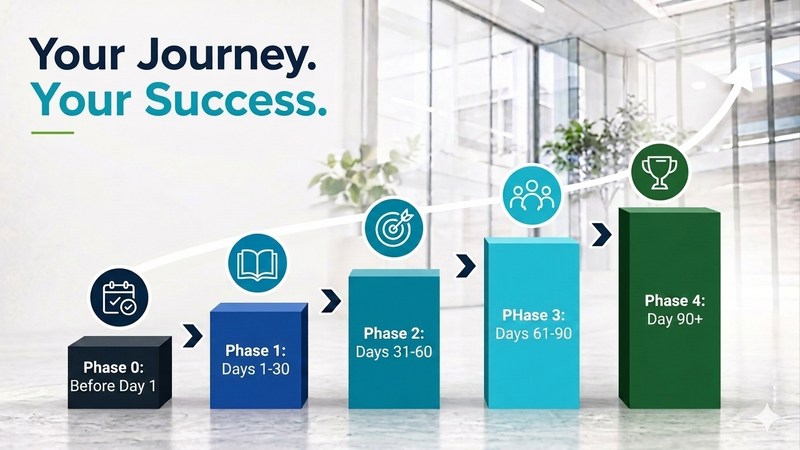 Your Journey.
Your Success.

Phase 0:
Before Day 1

Phase 1:
Days 1-30

Phase 2:
Days 31-60

PHase 3:
Days 61-90

Phase 4:
Day 90+